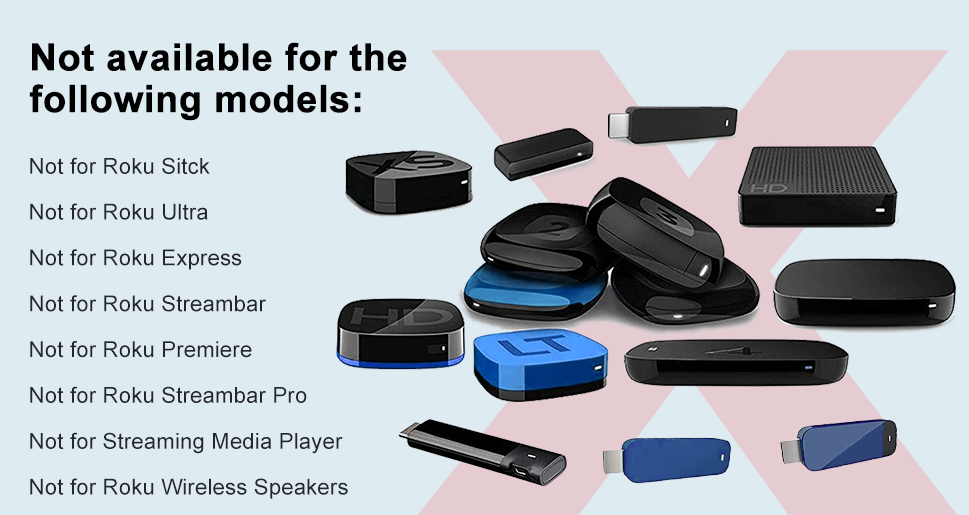 Not available for the following models:

Not for Roku Sitck

Not for Roku Ultra

Not for Roku Express

Not for Roku Streambar

Not for Roku Premiere

Not for Roku Streambar Pro

Not for Streaming Media Player

Not for Roku Wireless Speakers

XS

HD

2

3

HD

LT

4